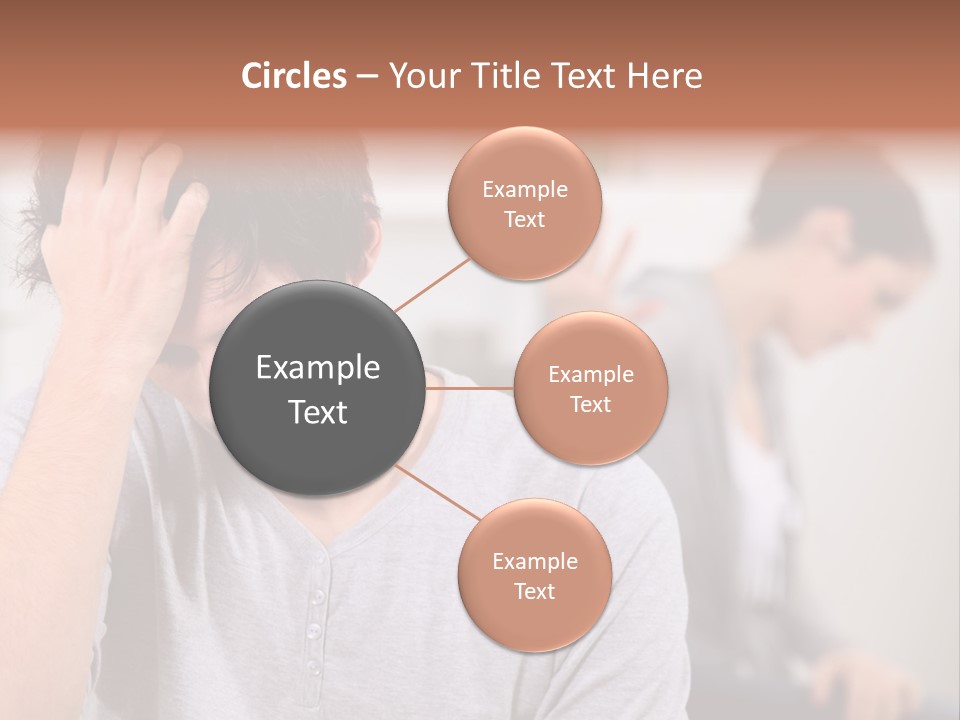 Circles – Your Title Text Here

Example Text

Example Text

Example Text

Example Text